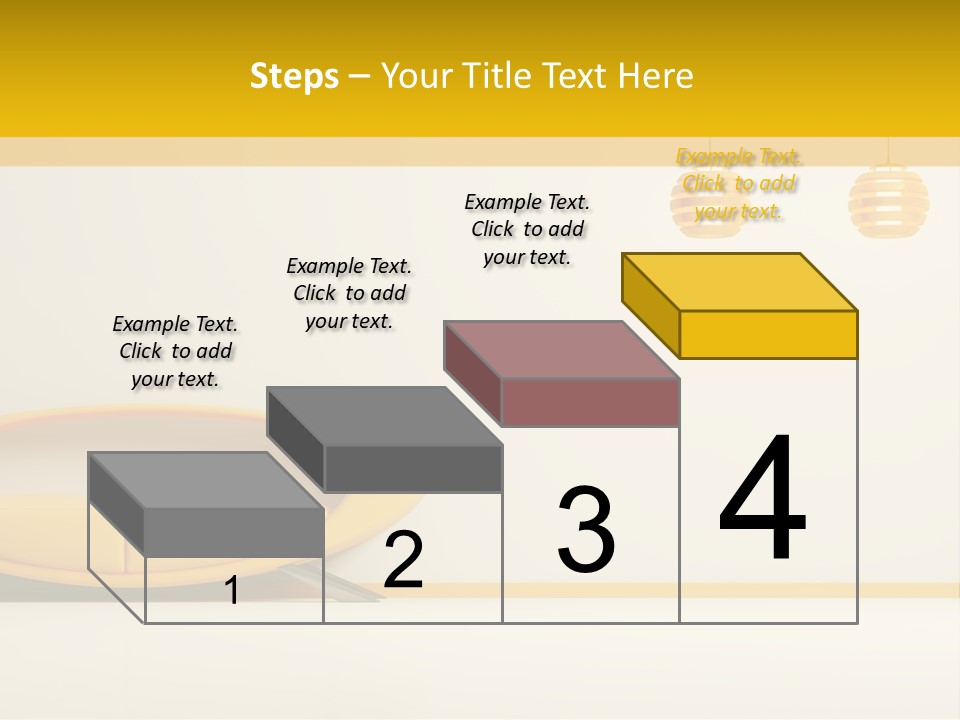 Steps – Your Title Text Here

Example Text. Click to add your text.

Example Text. Click to add your text.

Example Text. Click to add your text.

Example Text. Click to add your text.

1

2

3

4